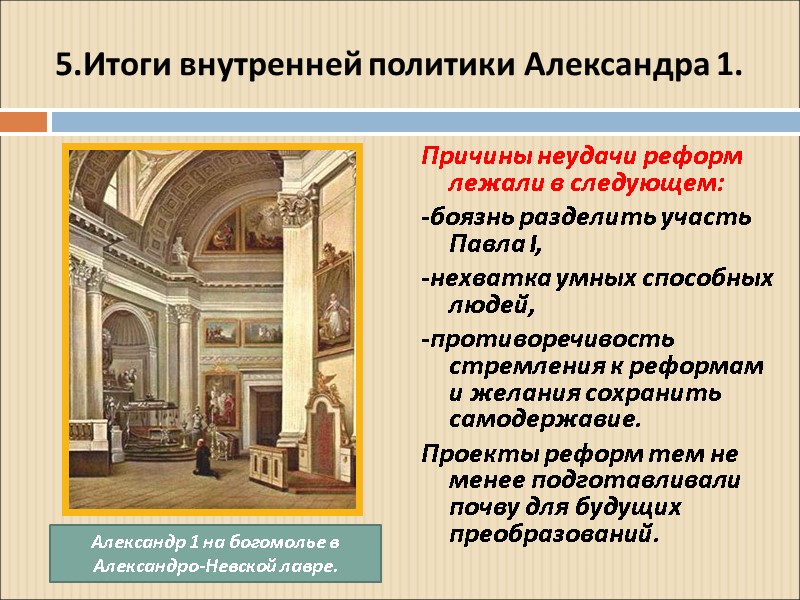 5.Итоги внутренней политики Александра 1.

Причины неудачи реформ лежали в следующем:

-боязнь разделить участь Павла I,

-нехватка умных способных людей,

-противоречивость стремления к реформам и желания сохранить самодержавие.

Проекты реформ тем не менее подготавливали почву для будущих преобразований.

Александр 1 на богомолье в Александро-Невской лавре.